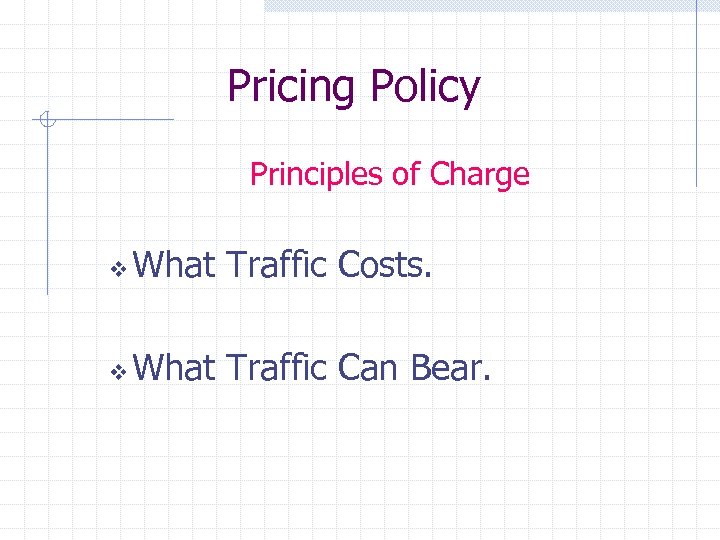 Pricing Policy

Principles of Charge

❖ What Traffic Costs.

❖ What Traffic Can Bear.